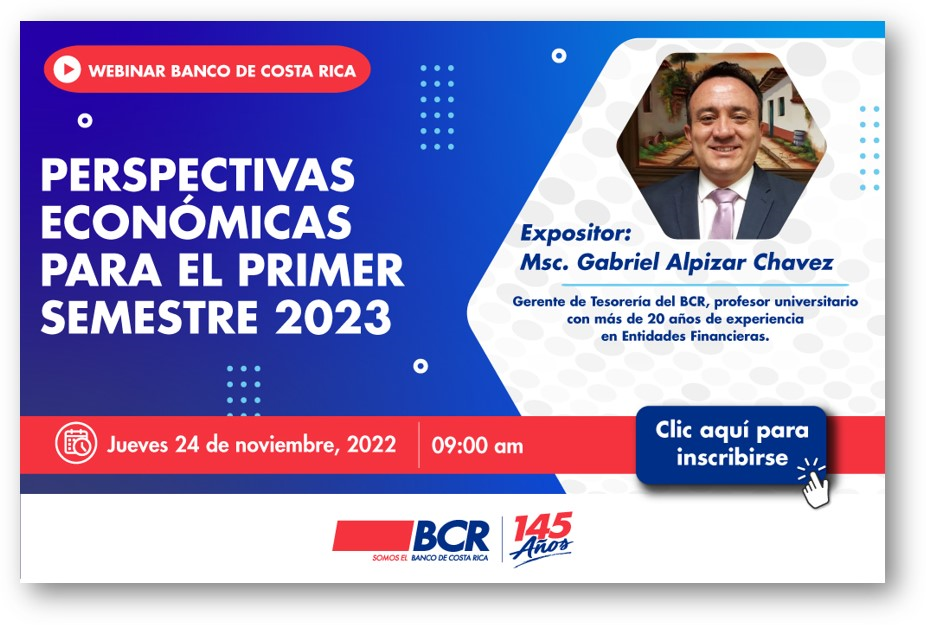 WEBINAR BANCO DE COSTA RICA

PERSPECTIVAS ECONÓMICAS PARA EL PRIMER SEMESTRE 2023

Expositor:
Msc. Gabriel Alpizar Chavez

Gerente de Tesorería del BCR, profesor universitario con más de 20 años de experiencia en Entidades Financieras.

Jueves 24 de noviembre, 2022

09:00 am

Clic aquí para inscribirse

BCR
SOMOS EL BANCO DE COSTA RICA

145 Años